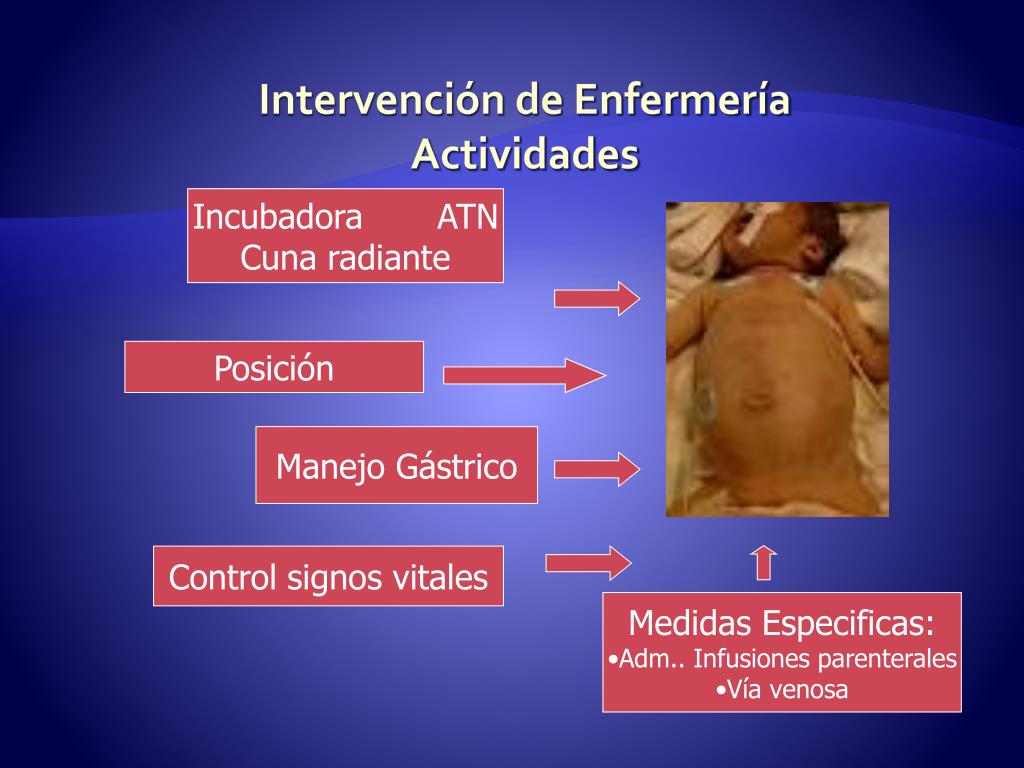 Intervención de Enfermería
Actividades

Incubadora ATN
Cuna radiante

Posición

Manejo Gástrico

Control signos vitales

Medidas Especificas:
•Adm.. Infusiones parenterales
•Vía venosa